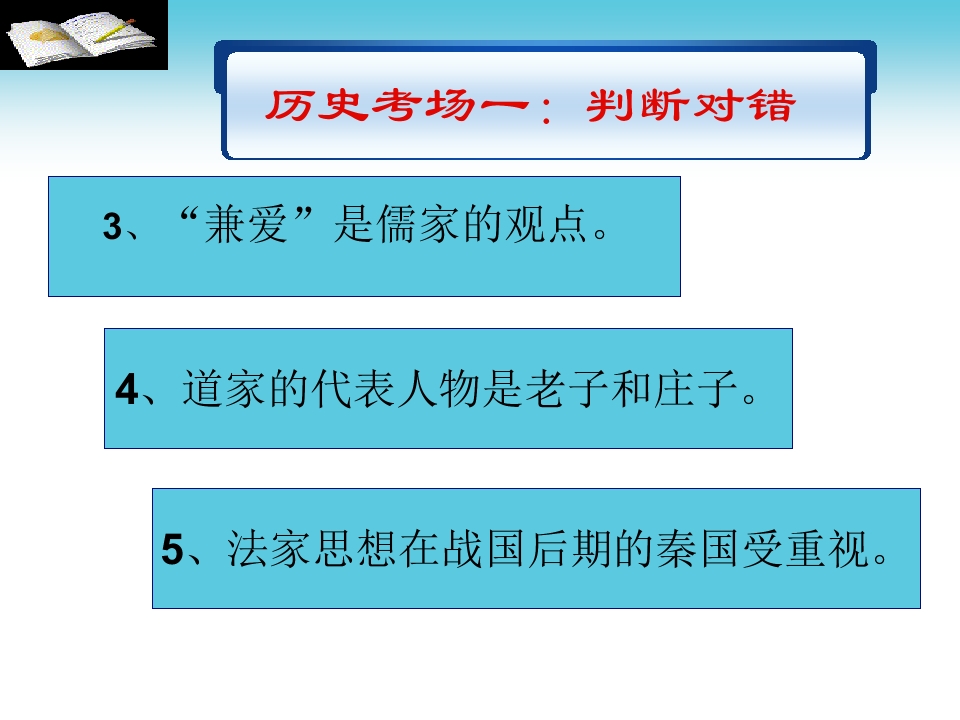 历史考场一：判断对错

3、“兼爱”是儒家的观点。

4、道家的代表人物是老子和庄子。

5、法家思想在战国后期的秦国受重视。